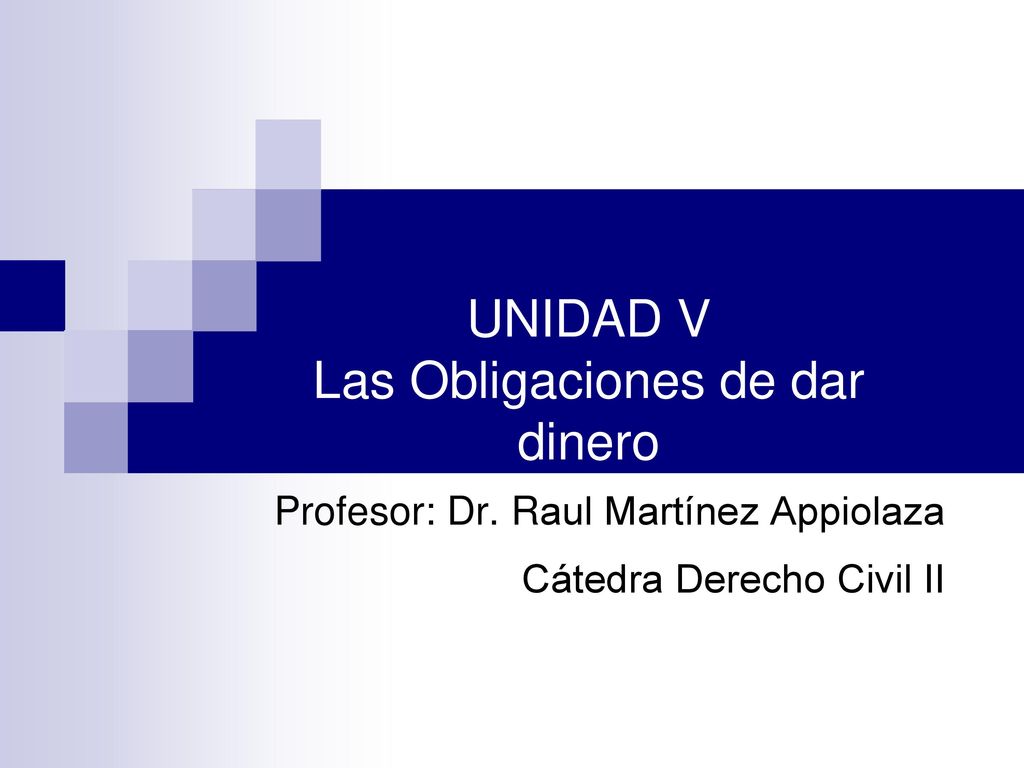 UNIDAD V
Las Obligaciones de dar dinero

Profesor: Dr. Raul Martínez Appiolaza

Cátedra Derecho Civil II